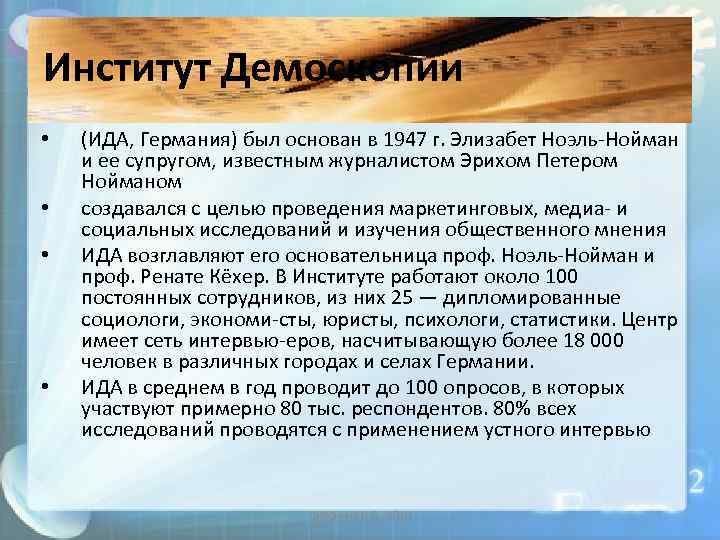 Институт Демоскопии

• (ИДА, Германия) был основан в 1947 г. Элизабет Ноэль-Нойман и ее супругом, известным журналистом Эрихом Петером Нойманом

• создавался с целью проведения маркетинговых, медиа- и социальных исследований и изучения общественного мнения

• ИДА возглавляют его основательница проф. Ноэль-Нойман и проф. Ренате Кёхер. В Институте работают около 100 постоянных сотрудников, из них 25 — дипломированные социологи, экономи-сты, юристы, психологи, статистики. Центр имеет сеть интервью-еров, насчитывающую более 18 000 человек в различных городах и селах Германии.

• ИДА в среднем в год проводит до 100 опросов, в которых участвуют примерно 80 тыс. респондентов. 80% всех исследований проводятся с применением устного интервью